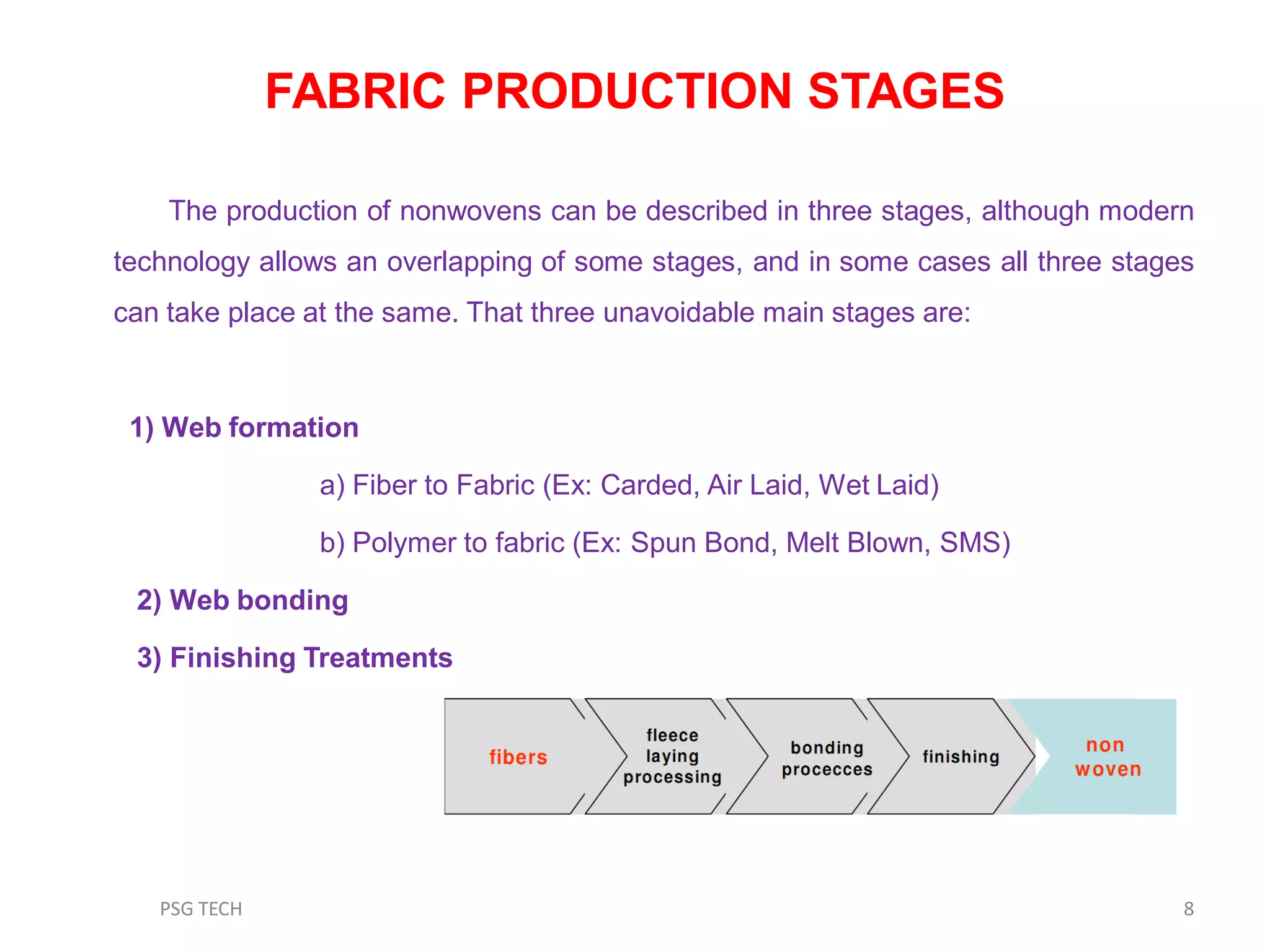 FABRIC PRODUCTION STAGES

The production of nonwovens can be described in three stages, although modern technology allows an overlapping of some stages, and in some cases all three stages can take place at the same. That three unavoidable main stages are:

1) Web formation

a) Fiber to Fabric (Ex: Carded, Air Laid, Wet Laid)

b) Polymer to fabric (Ex: Spun Bond, Melt Blown, SMS)

2) Web bonding

3) Finishing Treatments

fibers

fleece laying processing

bonding procecces

finishing

non woven

PSG TECH

8